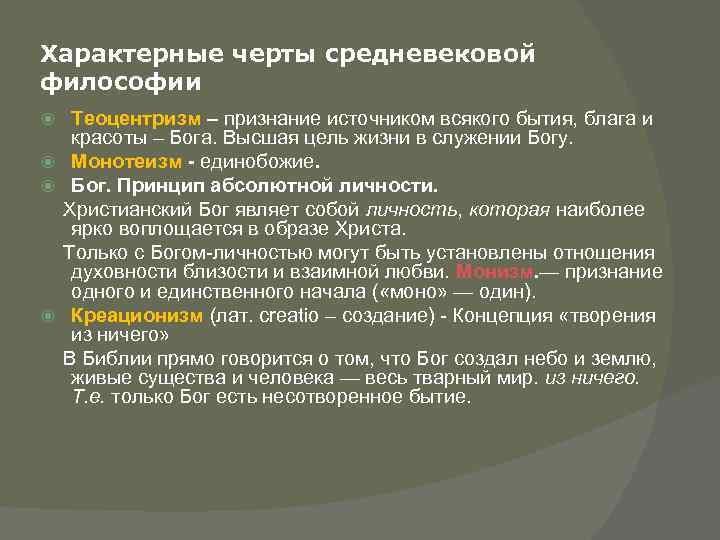 Характерные черты средневековой философии

Теоцентризм – признание источником всякого бытия, блага и красоты – Бога. Высшая цель жизни в служении Богу.

Монотеизм - единобожие.

Бог. Принцип абсолютной личности.

Христианский Бог являет собой личность, которая наиболее ярко воплощается в образе Христа.

Только с Богом-личностью могут быть установлены отношения духовности близости и взаимной любви. Монизм.— признание одного и единственного начала («моно» — один).

Креационизм (лат. creatio – создание) - Концепция «творения из ничего»

В Библии прямо говорится о том, что Бог создал небо и землю, живые существа и человека — весь тварный мир. из ничего. Т.е. только Бог есть несотворенное бытие.